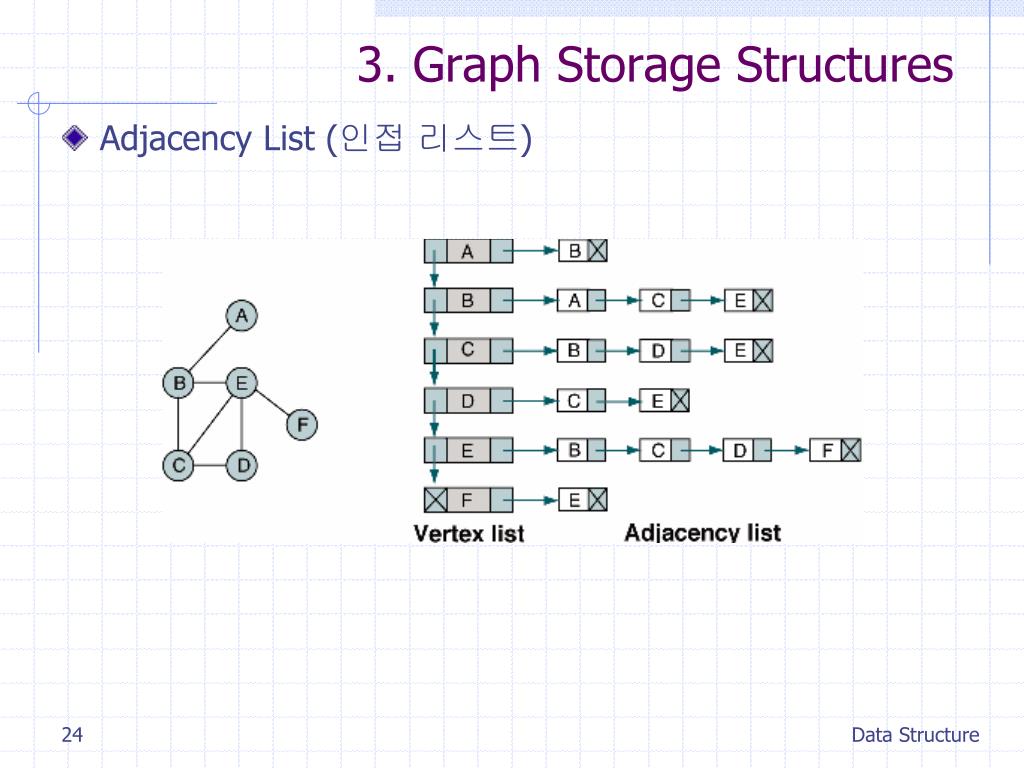 3. Graph Storage Structures

Adjacency List (인접 리스트)

A
B E
F
C D

A B
B A C E
C B D E
D C E
E B C D F
F E

Vertex list Adjacency list

24 Data Structure